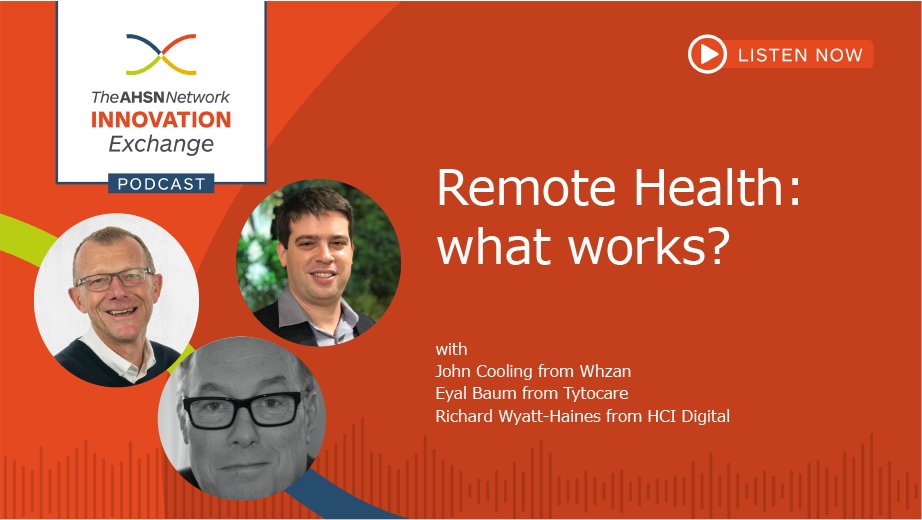 TheAHSNNetwork
INNOVATION
Exchange
PODCAST

LISTEN NOW

Remote Health: what works?

with
John Cooling from Whzan
Eyal Baum from Tytocare
Richard Wyatt-Haines from HCI Digital